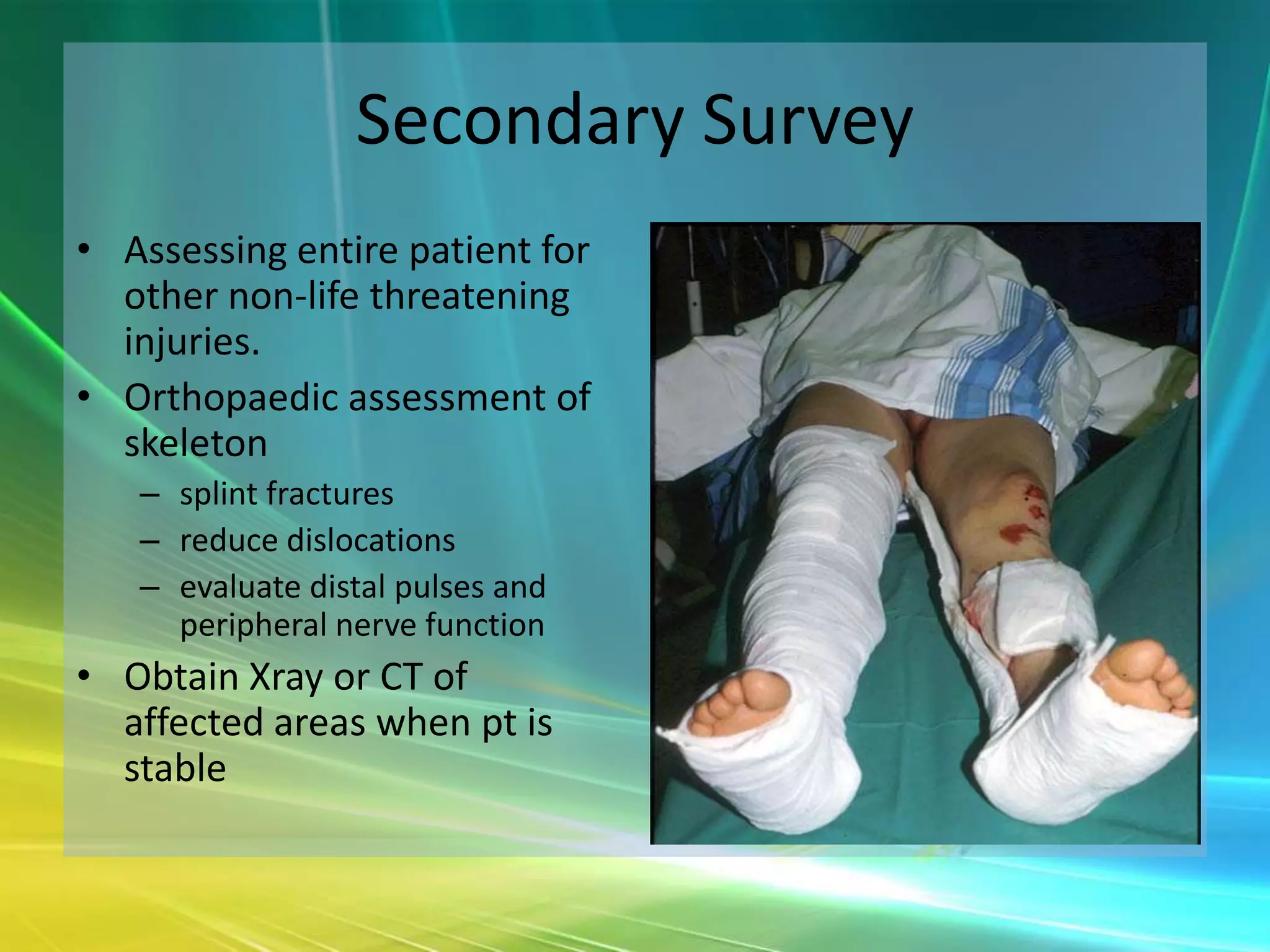 Secondary Survey

• Assessing entire patient for other non-life threatening injuries.
• Orthopaedic assessment of skeleton
– splint fractures
– reduce dislocations
– evaluate distal pulses and peripheral nerve function
• Obtain Xray or CT of affected areas when pt is stable